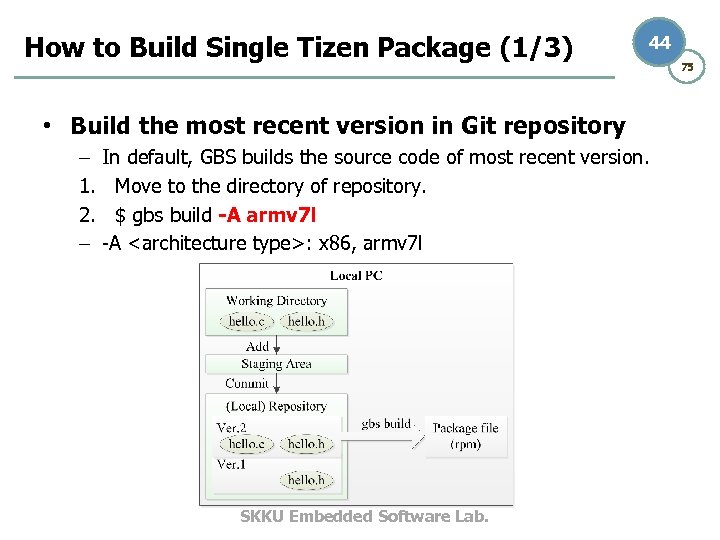 How to Build Single Tizen Package (1/3)

44

75

• Build the most recent version in Git repository

– In default, GBS builds the source code of most recent version.

1. Move to the directory of repository.

2. $ gbs build -A armv7l

– -A <architecture type>: x86, armv7l

Local PC

Working Directory

hello.c hello.h

Add

Staging Area

Commit

(Local) Repository

Ver.2

hello.c hello.h

Ver.1

hello.h

gbs build

Package file (rpm)

SKKU Embedded Software Lab.